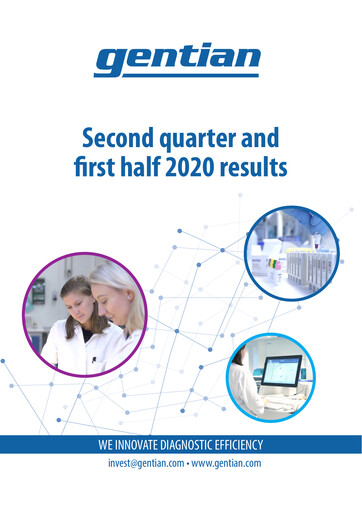 gentian

Second quarter and first half 2020 results

WE INNOVATE DIAGNOSTIC EFFICIENCY

invest@gentian.com • www.gentian.com